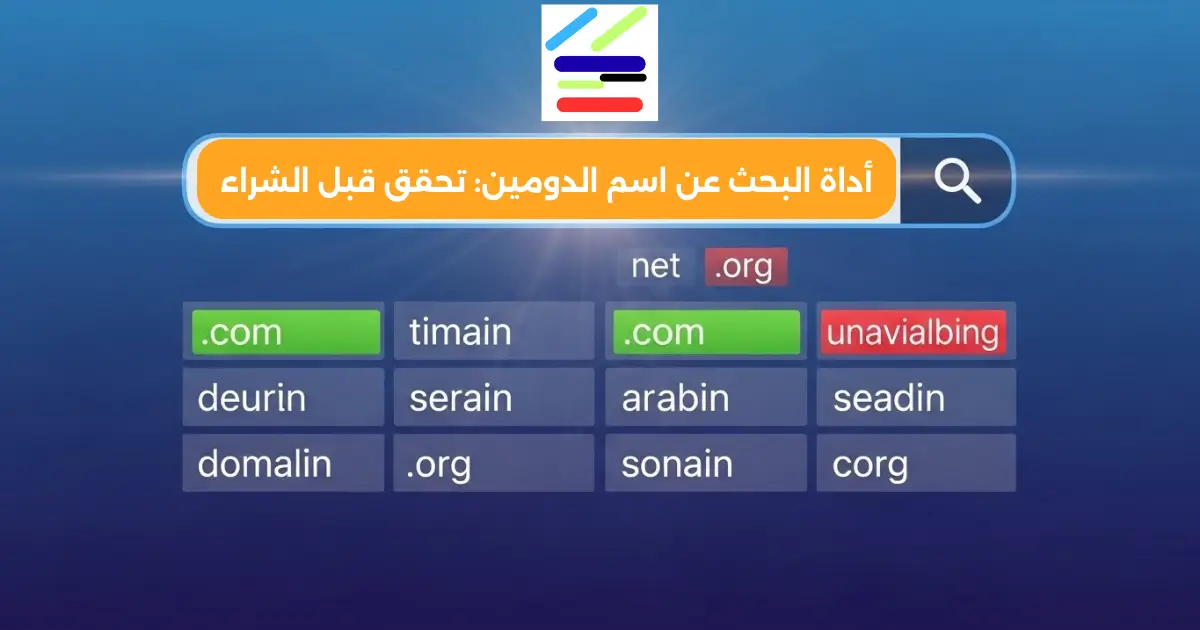 أداة البحث عن اسم الدومين: تحقق قبل الشراء

net .org

| .com | timain | .com | unavialbing |
|---|---|---|---|
| deurin | serain | arabin | seadin |
| domalin | .org | sonain | corg |